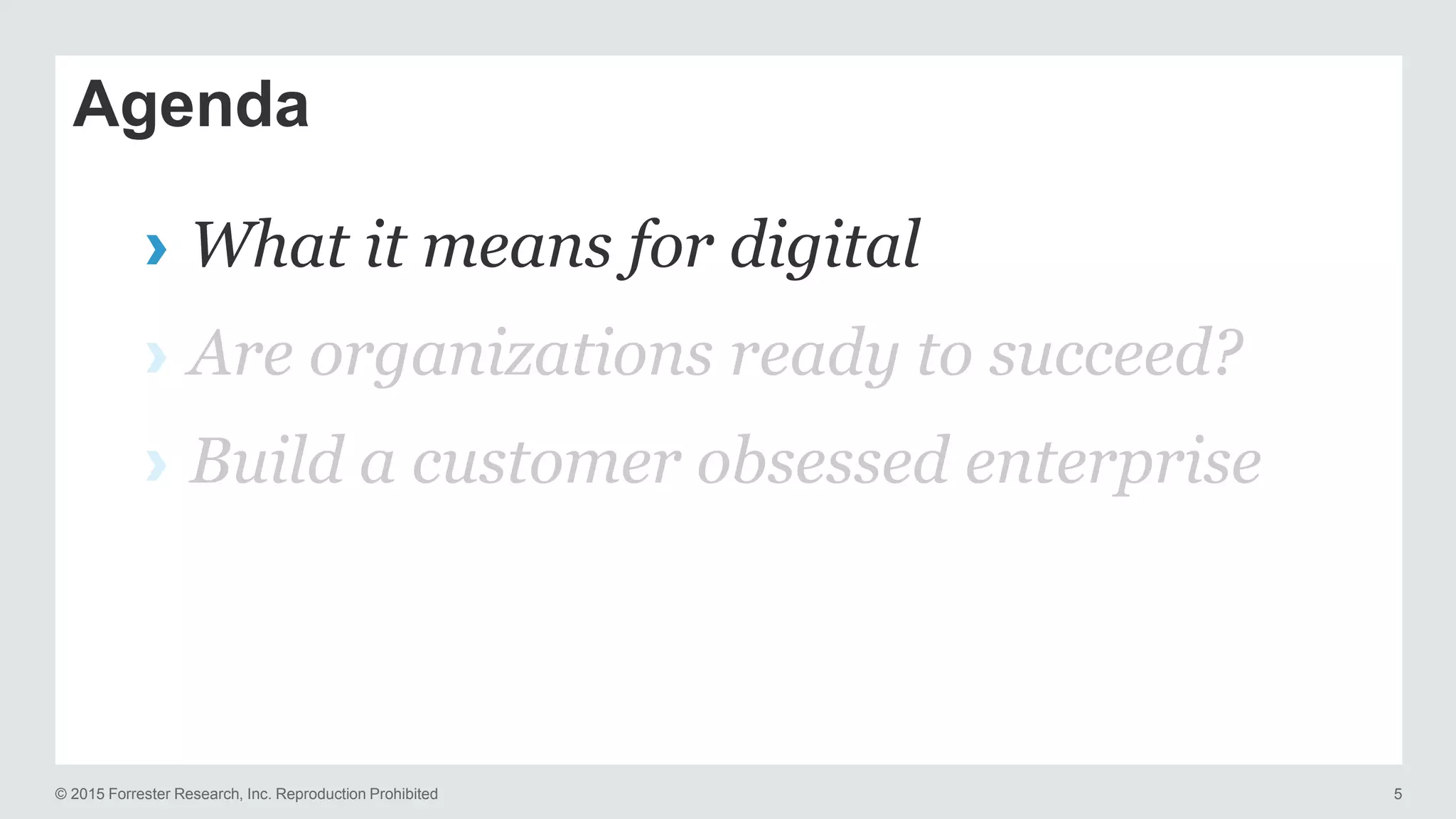 Agenda

› What it means for digital

› Are organizations ready to succeed?

› Build a customer obsessed enterprise

© 2015 Forrester Research, Inc. Reproduction Prohibited

5